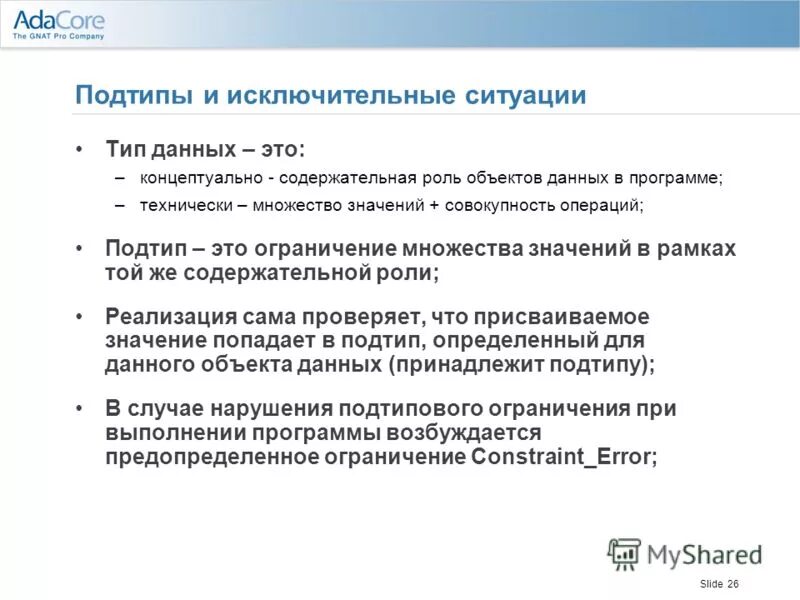 AdaCore
The GNAT Pro Company

Подтипы и исключительные ситуации

• Тип данных – это:
– концептуально - содержательная роль объектов данных в программе;
– технически – множество значений + совокупность операций;

• Подтип – это ограничение множества значений в рамках той же содержательной роли;

• Реализация сама проверяет, что присваиваемое значение попадает в подтип, определенный для данного объекта данных (принадлежит подтипу);

• В случае нарушения подтипового ограничения при выполнении программы возбуждается предопределенное ограничение Constraint_Error;

MyShared

Slide 26